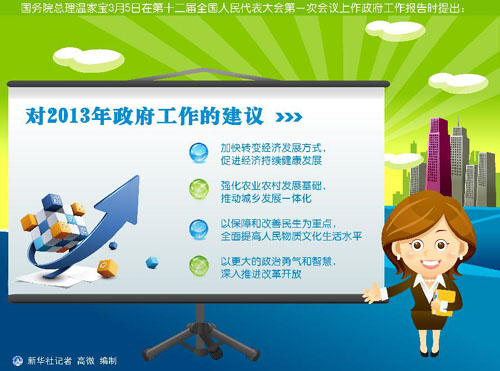 国务院总理温家宝3月5日在第十二届全国人民代表大会第一次会议上作政府工作报告时提出：

对2013年政府工作的建议 >>>

加快转变经济发展方式，促进经济持续健康发展

强化农业农村发展基础，推动城乡发展一体化

以保障和改善民生为重点，全面提高人民物质文化生活水平

以更大的政治勇气和智慧，深入推进改革开放

新华社记者 高微 编制